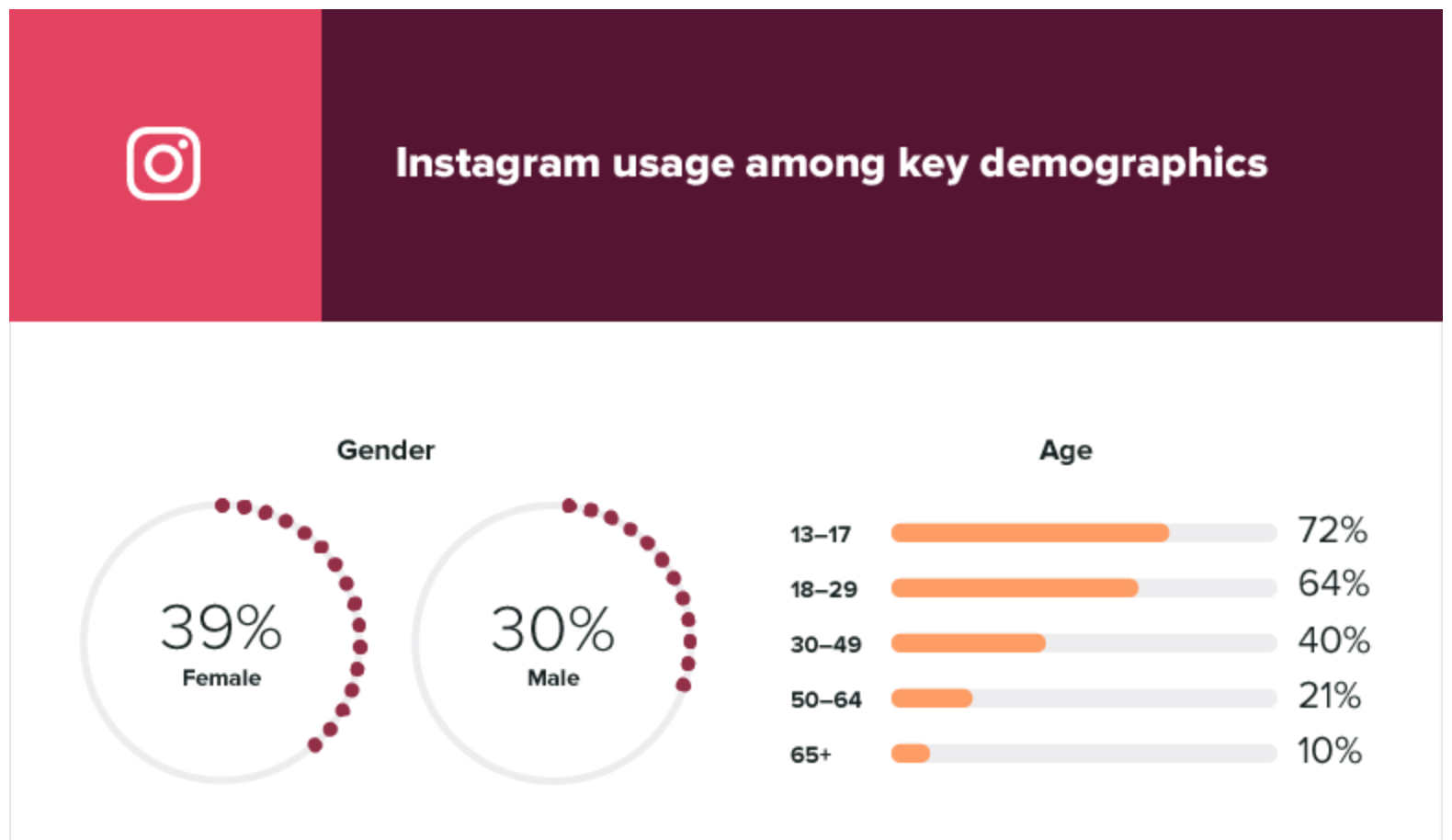 Instagram usage among key demographics

Gender

39%
Female

30%
Male

Age

13–17 72%
18–29 64%
30–49 40%
50–64 21%
65+ 10%